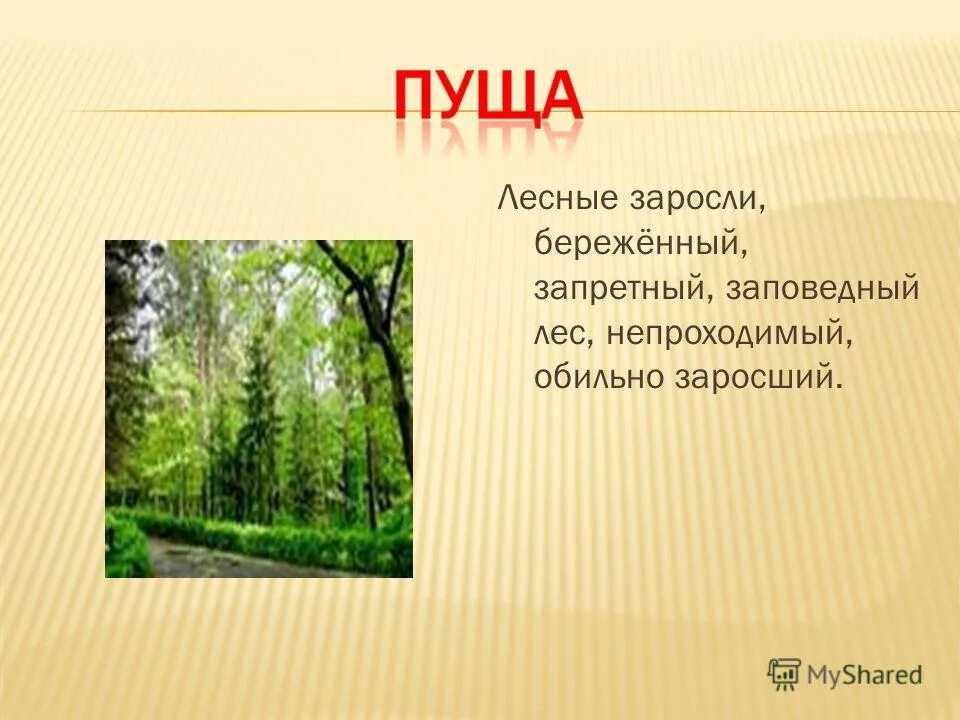 ПУЩА

Лесные заросли, бережённый, запретный, заповедный лес, непроходимый, обильно заросший.

MyShared